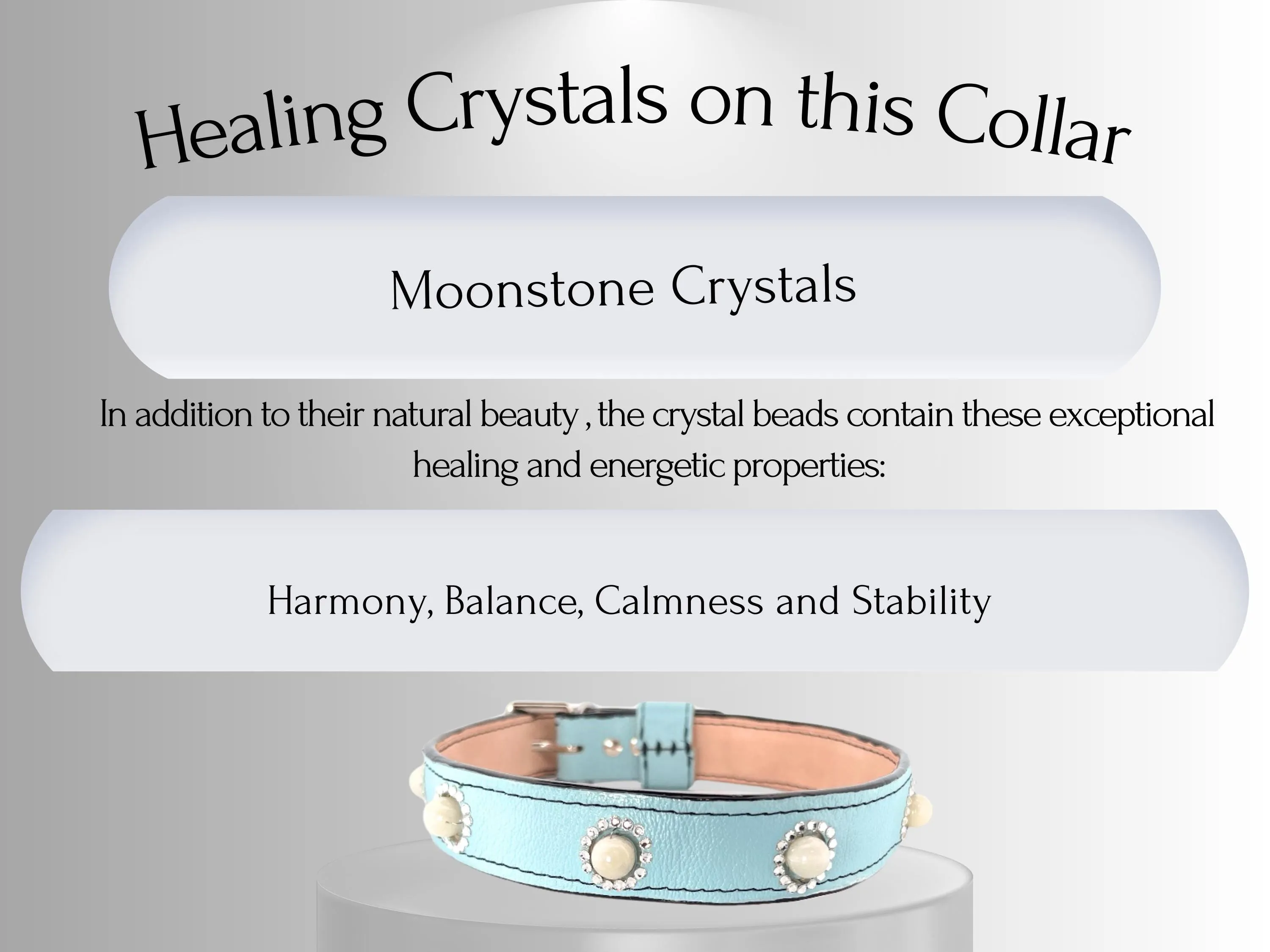 Healing Crystals on this Collar

Moonstone Crystals

In addition to their natural beauty , the crystal beads contain these exceptional healing and energetic properties:

Harmony, Balance, Calmness and Stability